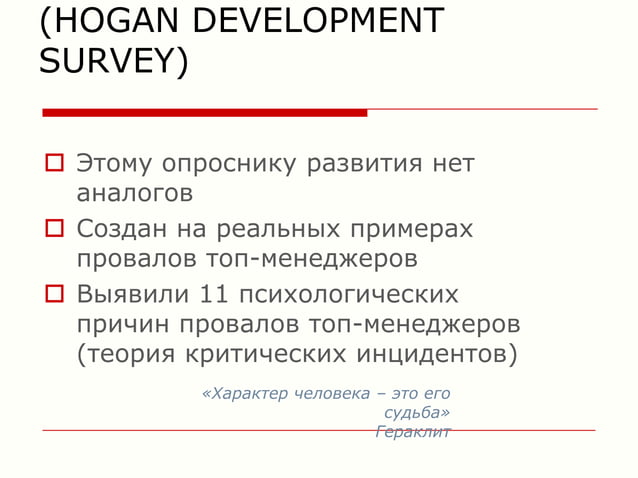 (HOGAN DEVELOPMENT SURVEY)

Этому опроснику развития нет аналогов

Создан на реальных примерах провалов топ-менеджеров

Выявили 11 психологических причин провалов топ-менеджеров (теория критических инцидентов)

«Характер человека – это его судьба»
Гераклит